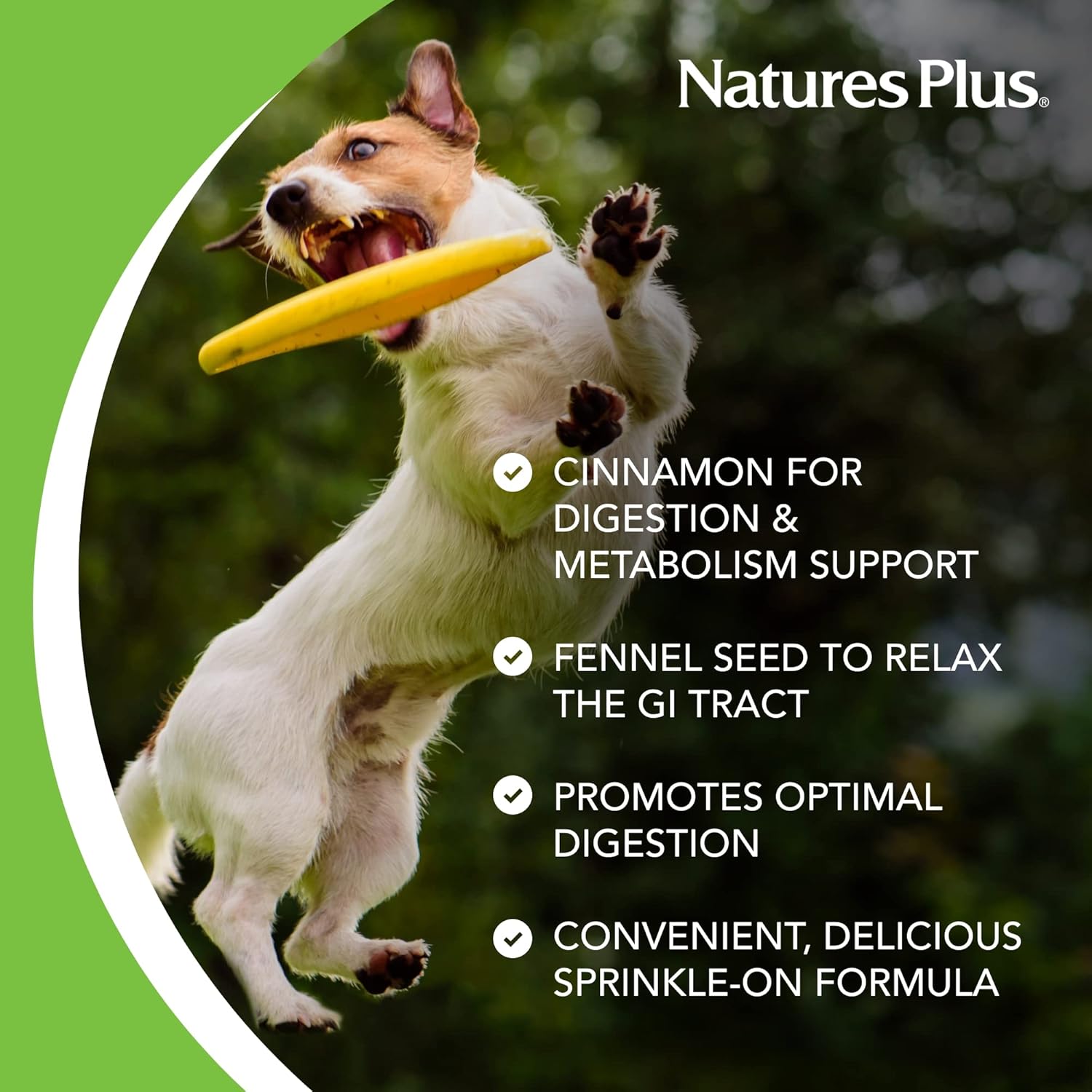 NaturesPlus®

CINNAMON FOR DIGESTION & METABOLISM SUPPORT

FENNEL SEED TO RELAX THE GI TRACT

PROMOTES OPTIMAL DIGESTION

CONVENIENT, DELICIOUS SPRINKLE-ON FORMULA